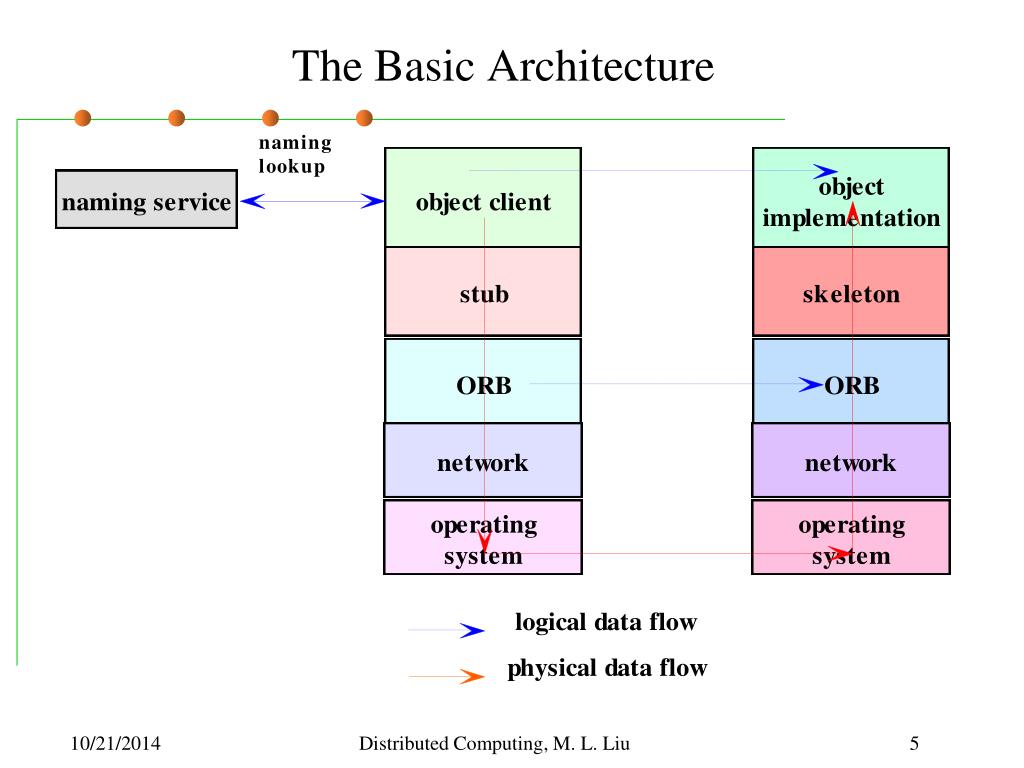 The Basic Architecture

naming lookup

naming service

object client

stub

ORB

network

operating system

object implementation

skeleton

ORB

network

operating system

logical data flow

physical data flow

10/21/2014

Distributed Computing, M. L. Liu

5